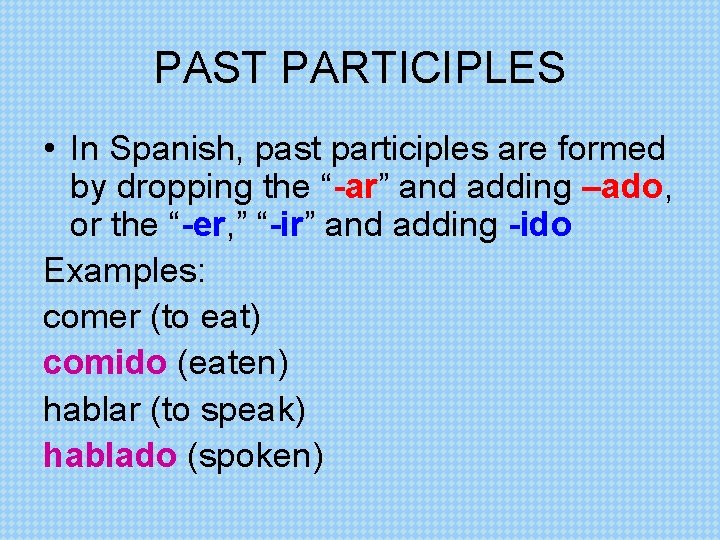 PAST PARTICIPLES

• In Spanish, past participles are formed by dropping the “-ar” and adding –ado, or the “-er,” “-ir” and adding -ido

Examples:
comer (to eat)
comido (eaten)
hablar (to speak)
hablado (spoken)